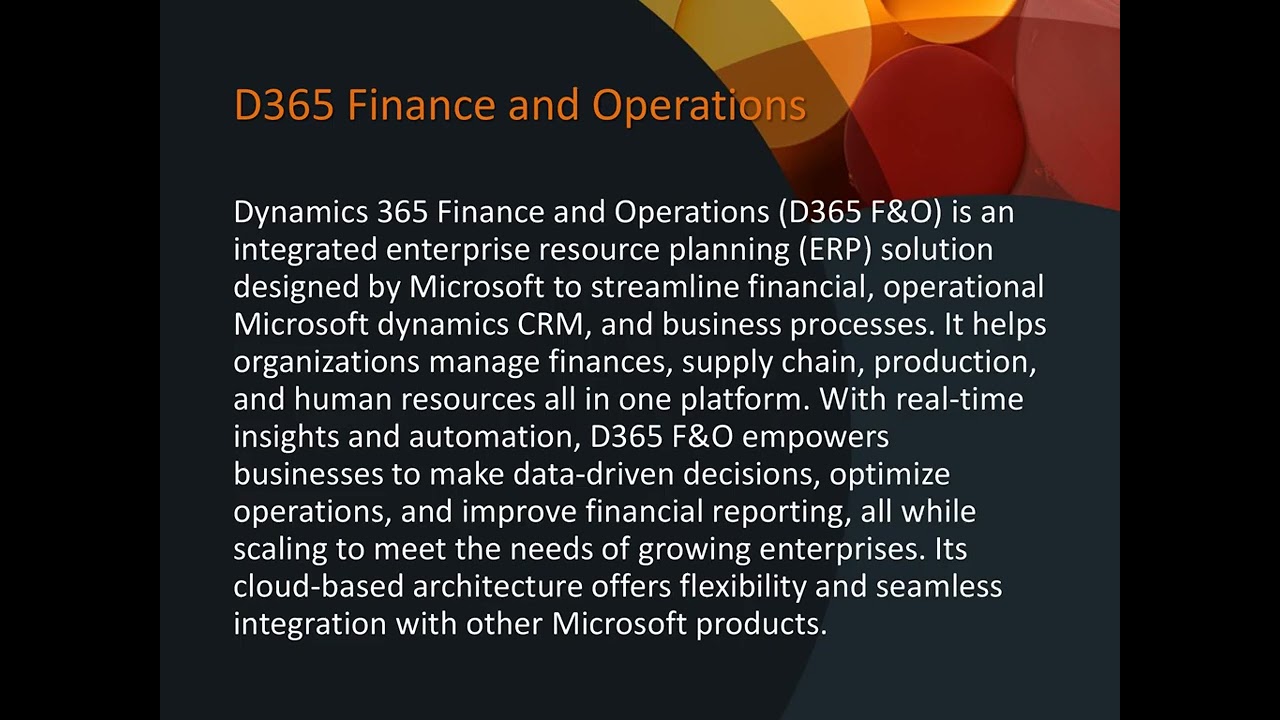 D365 Finance and Operations

Dynamics 365 Finance and Operations (D365 F&O) is an integrated enterprise resource planning (ERP) solution designed by Microsoft to streamline financial, operational Microsoft dynamics CRM, and business processes. It helps organizations manage finances, supply chain, production, and human resources all in one platform. With real-time insights and automation, D365 F&O empowers businesses to make data-driven decisions, optimize operations, and improve financial reporting, all while scaling to meet the needs of growing enterprises. Its cloud-based architecture offers flexibility and seamless integration with other Microsoft products.